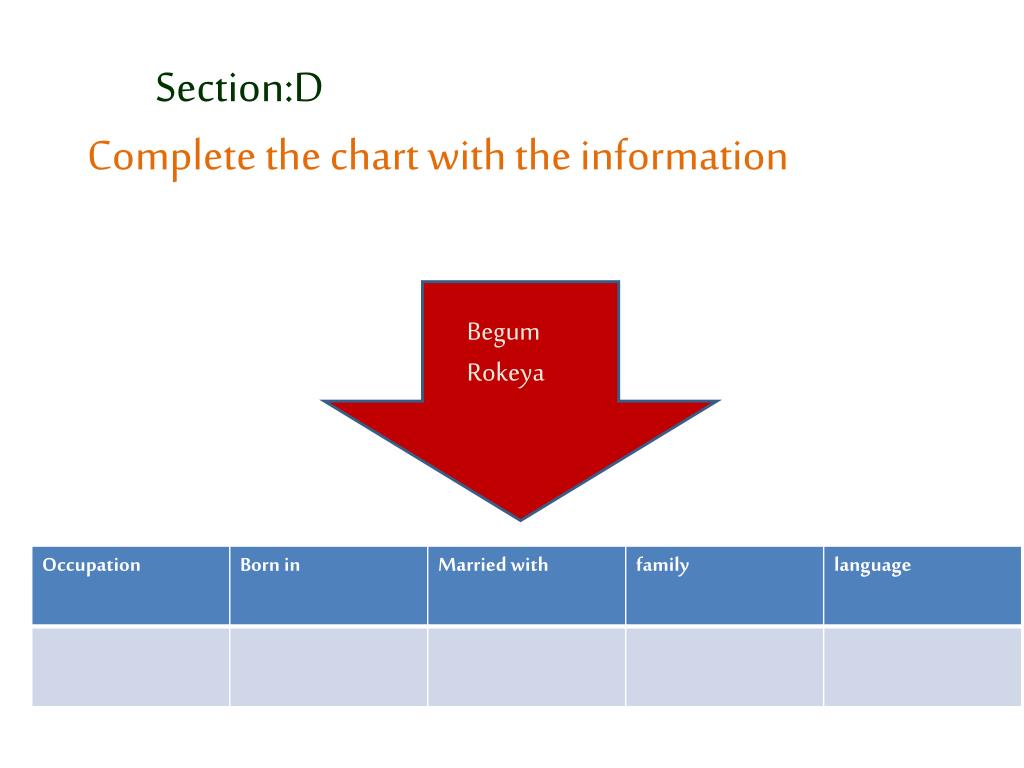 Section:D

Complete the chart with the information

Begum Rokeya

| Occupation | Born in | Married with | family | language |
|---|---|---|---|---|
| | | | | |